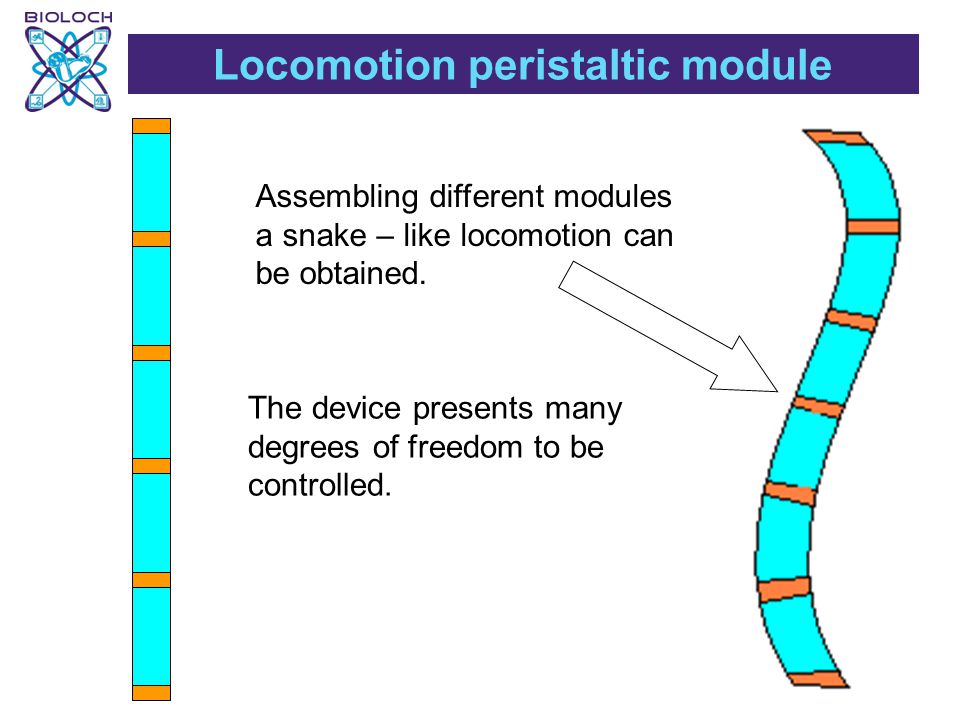 BIOLOCH

Locomotion peristaltic module

Assembling different modules a snake – like locomotion can be obtained.

The device presents many degrees of freedom to be controlled.